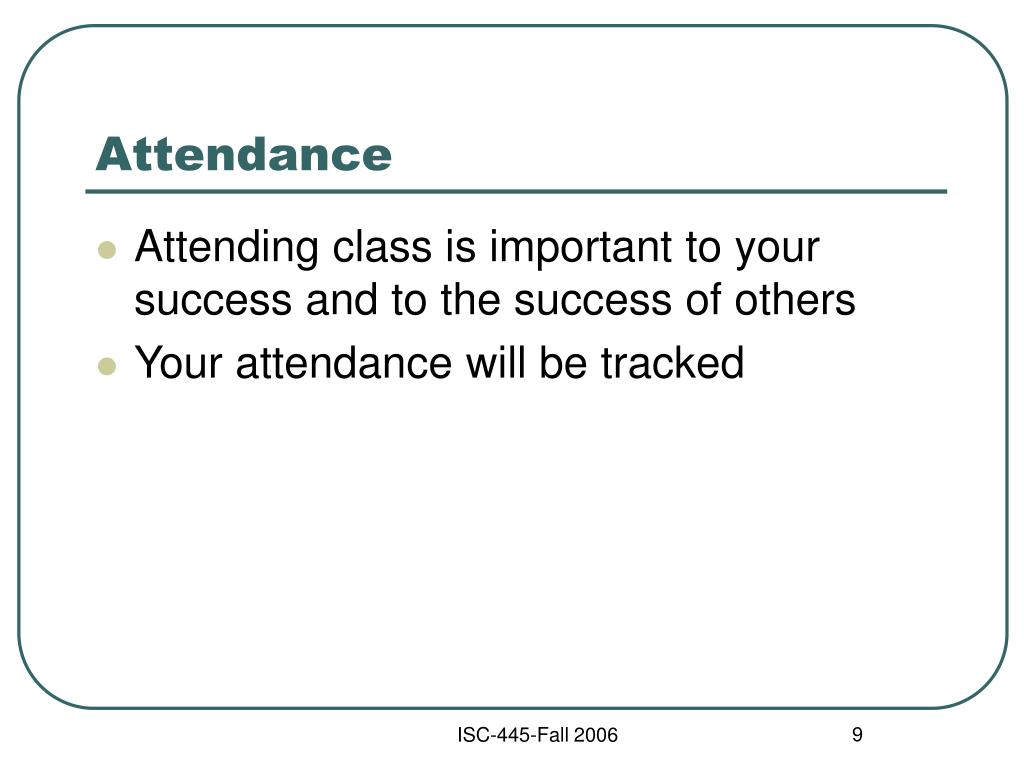 Attendance

- Attending class is important to your success and to the success of others
- Your attendance will be tracked

ISC-445-Fall 2006

9